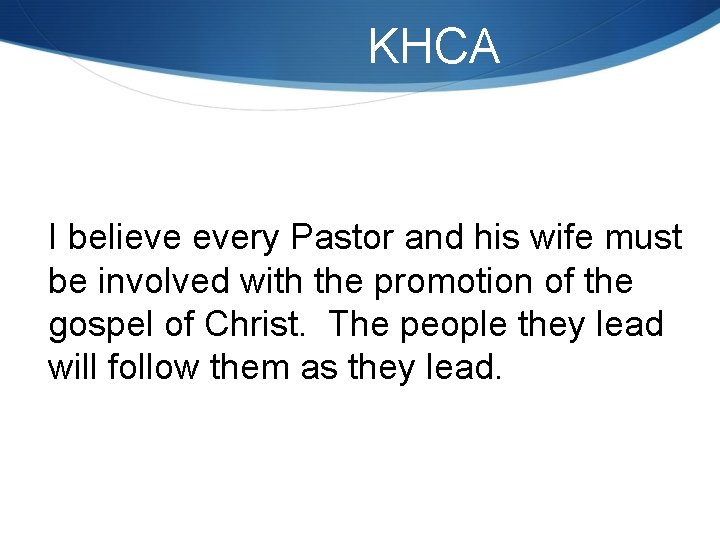 KHCA

I believe every Pastor and his wife must be involved with the promotion of the gospel of Christ.  The people they lead will follow them as they lead.